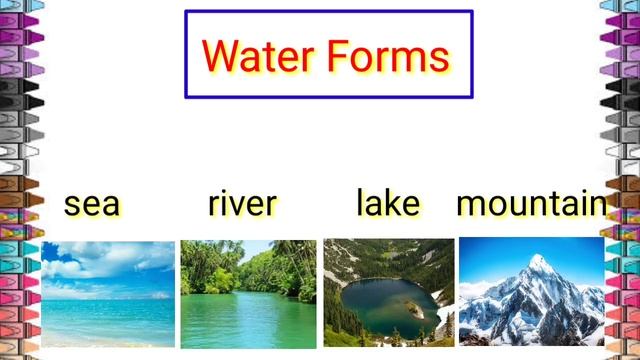 Water Forms

sea river lake mountain